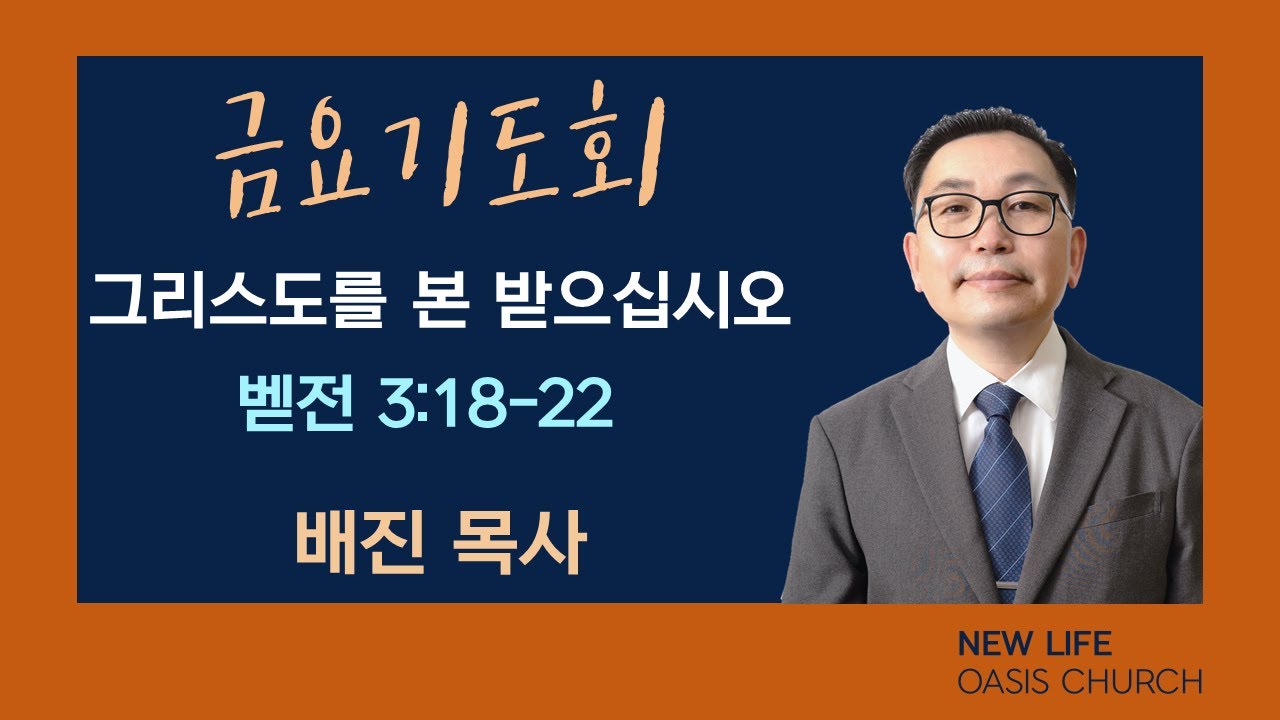 금요기도회

그리스도를 본 받으십시오

벧전 3:18-22

배진 목사

NEW LIFE
OASIS CHURCH